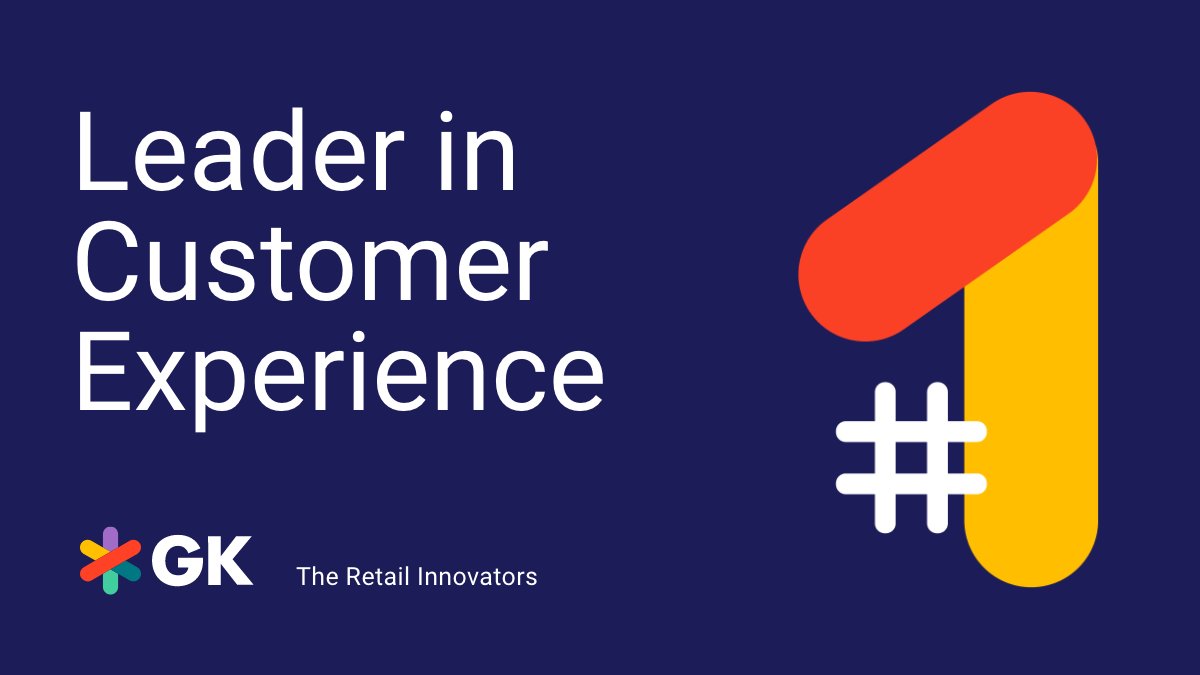 Leader in Customer Experience

#1

GK The Retail Innovators